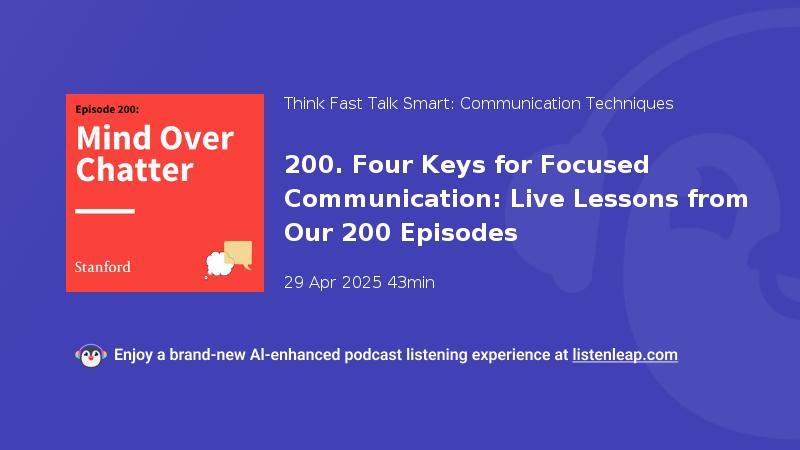 Episode 200:
Mind Over Chatter

Stanford

Think Fast Talk Smart: Communication Techniques

200. Four Keys for Focused Communication: Live Lessons from Our 200 Episodes

29 Apr 2025 43min

Enjoy a brand-new AI-enhanced podcast listening experience at listenleap.com